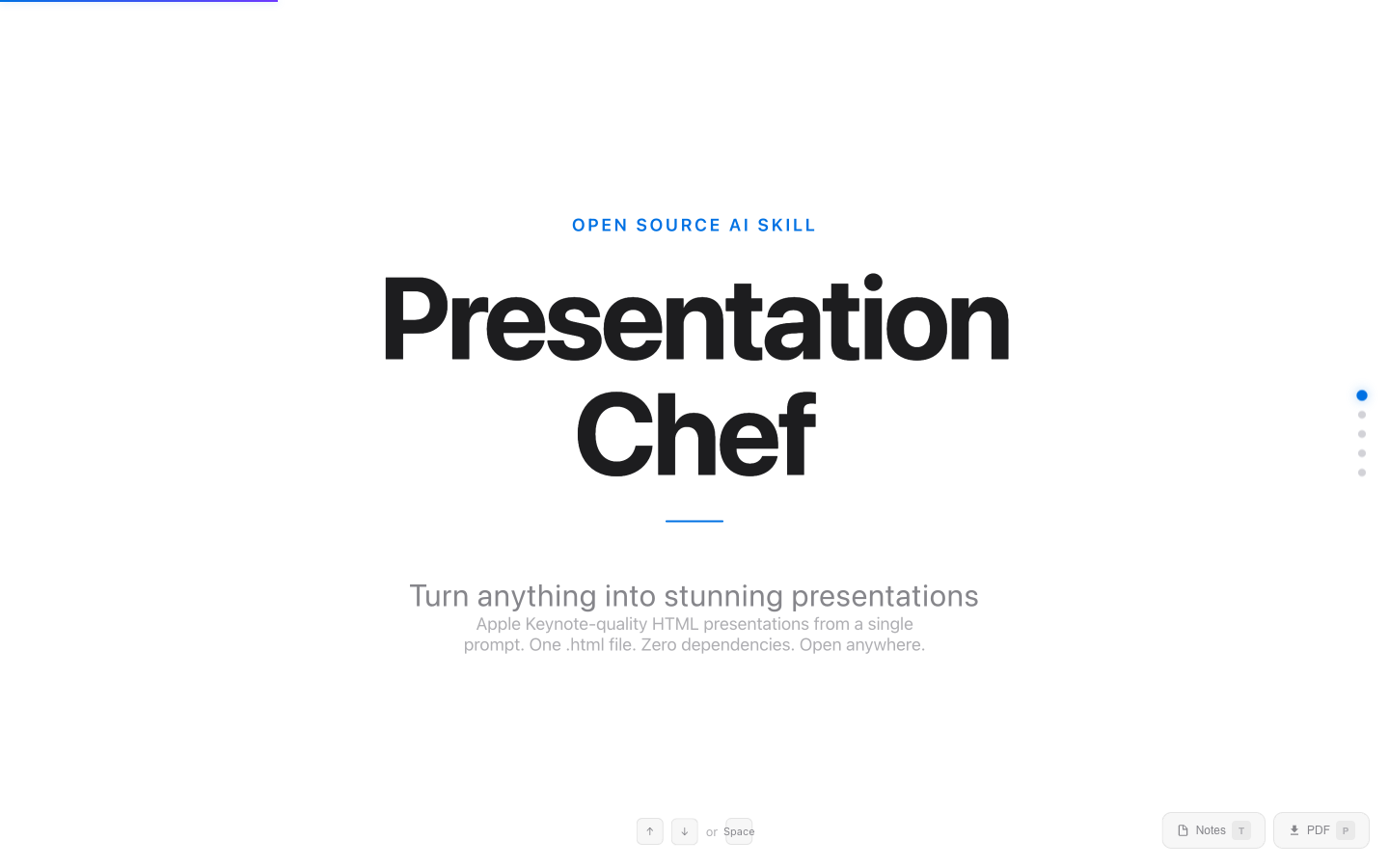 OPEN SOURCE AI SKILL

Presentation Chef

Turn anything into stunning presentations

Apple Keynote-quality HTML presentations from a single prompt. One .html file. Zero dependencies. Open anywhere.

↑ ↓ or Space

Notes T

PDF P